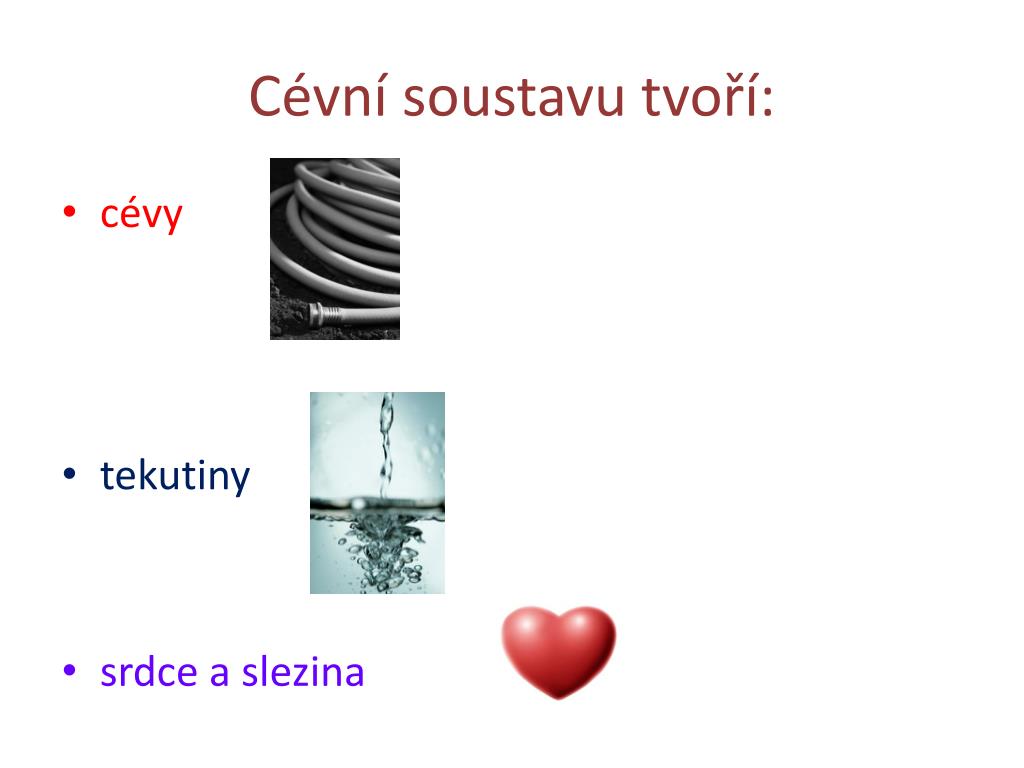 Cévní soustavu tvoří:

• cévy

• tekutiny

• srdce a slezina